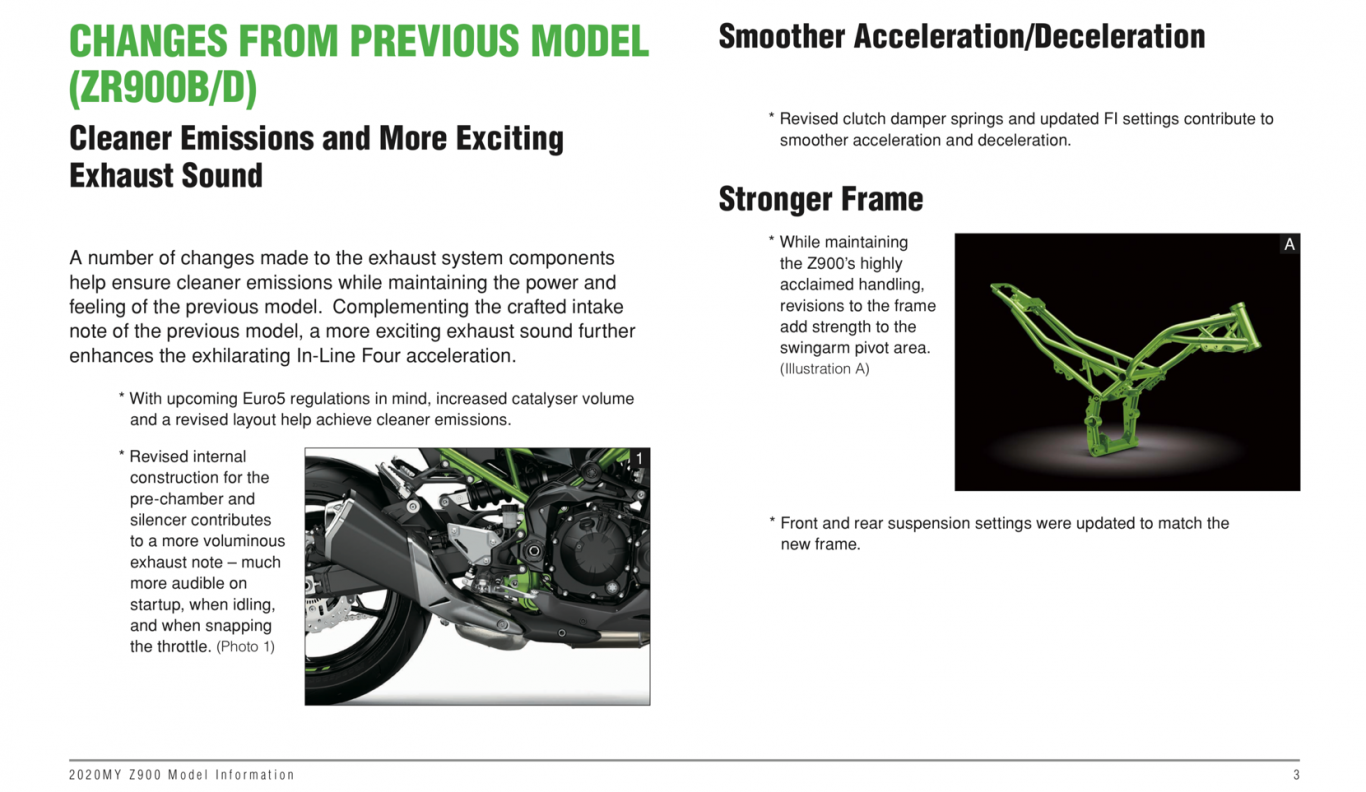 CHANGES FROM PREVIOUS MODEL (ZR900B/D)

Cleaner Emissions and More Exciting Exhaust Sound

A number of changes made to the exhaust system components help ensure cleaner emissions while maintaining the power and feeling of the previous model. Complementing the crafted intake note of the previous model, a more exciting exhaust sound further enhances the exhilarating In-Line Four acceleration.

* With upcoming Euro5 regulations in mind, increased catalyser volume and a revised layout help achieve cleaner emissions.

* Revised internal construction for the pre-chamber and silencer contributes to a more voluminous exhaust note – much more audible on startup, when idling, and when snapping the throttle. (Photo 1)

1

Smoother Acceleration/Deceleration

* Revised clutch damper springs and updated FI settings contribute to smoother acceleration and deceleration.

Stronger Frame

* While maintaining the Z900's highly acclaimed handling, revisions to the frame add strength to the swingarm pivot area. (Illustration A)

A

* Front and rear suspension settings were updated to match the new frame.

2020MY Z900 Model Information

3